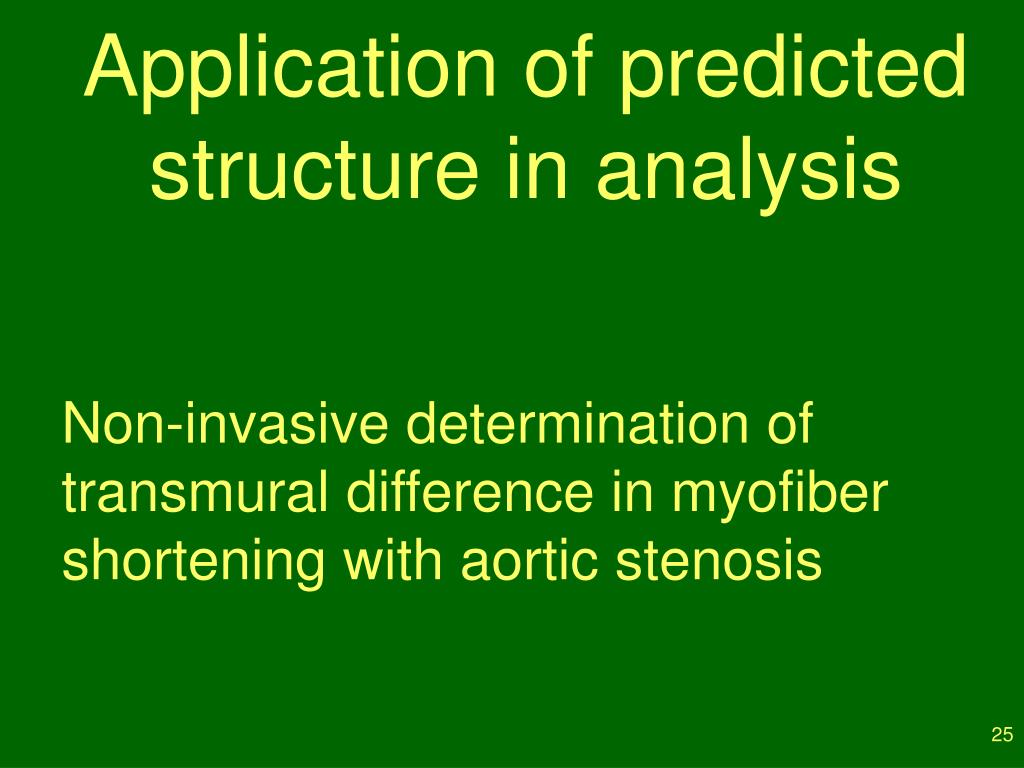 Application of predicted structure in analysis

Non-invasive determination of transmural difference in myofiber shortening with aortic stenosis

25